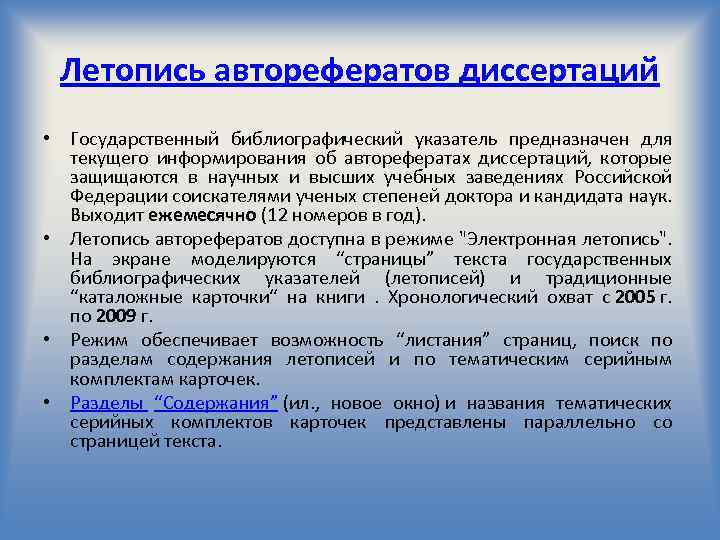 Летопись авторефератов диссертаций

• Государственный библиографический указатель предназначен для текущего информирования об авторефератах диссертаций, которые защищаются в научных и высших учебных заведениях Российской Федерации соискателями ученых степеней доктора и кандидата наук. Выходит ежемесячно (12 номеров в год).

• Летопись авторефератов доступна в режиме "Электронная летопись". На экране моделируются “страницы” текста государственных библиографических указателей (летописей) и традиционные “каталожные карточки“ на книги . Хронологический охват с 2005 г. по 2009 г.

• Режим обеспечивает возможность “листания” страниц, поиск по разделам содержания летописей и по тематическим серийным комплектам карточек.

• Разделы “Содержания” (ил., новое окно) и названия тематических серийных комплектов карточек представлены параллельно со страницей текста.